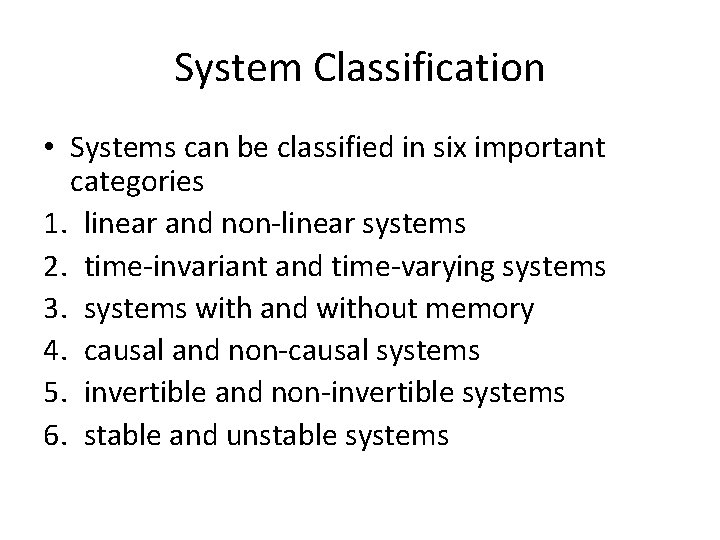 System Classification

• Systems can be classified in six important categories

1. linear and non-linear systems
2. time-invariant and time-varying systems
3. systems with and without memory
4. causal and non-causal systems
5. invertible and non-invertible systems
6. stable and unstable systems